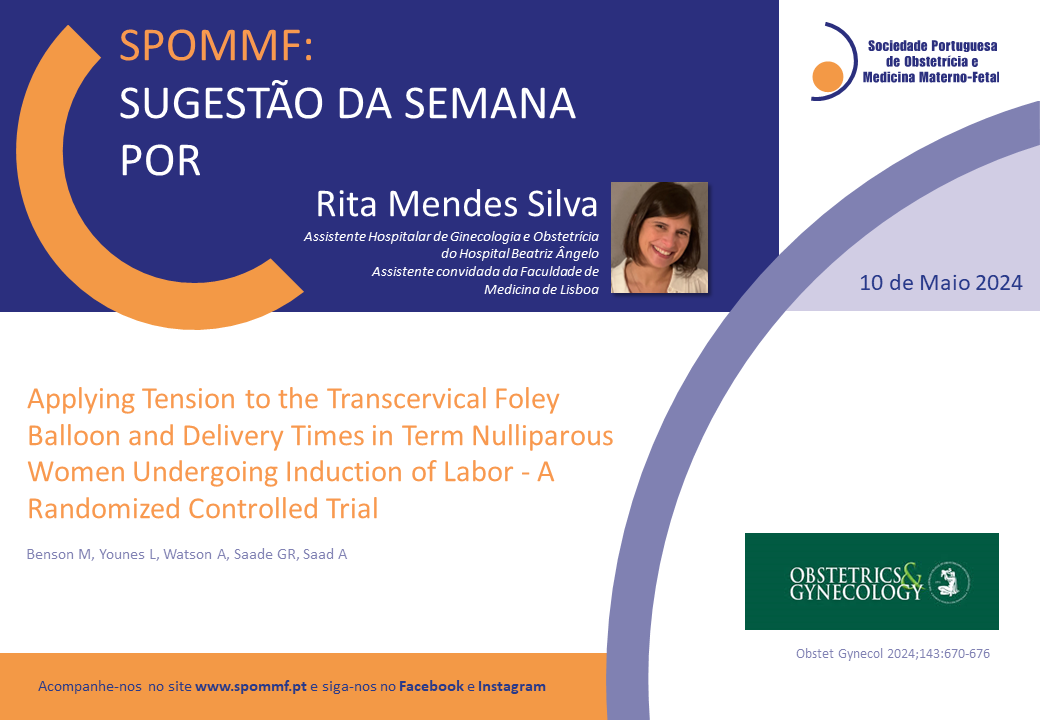 SPOMMF:
SUGESTÃO DA SEMANA
POR

Sociedade Portuguesa de Obstetrícia e Medicina Materno-Fetal

Rita Mendes Silva
Assistente Hospitalar de Ginecologia e Obstetrícia do Hospital Beatriz Ângelo
Assistente convidada da Faculdade de Medicina de Lisboa

10 de Maio 2024

Applying Tension to the Transcervical Foley Balloon and Delivery Times in Term Nulliparous Women Undergoing Induction of Labor - A Randomized Controlled Trial

Benson M, Younes L, Watson A, Saade GR, Saad A

OBSTETRICS & GYNECOLOGY

Obstet Gynecol 2024;143:670-676

Acompanhe-nos no site www.spommf.pt e siga-nos no Facebook e Instagram